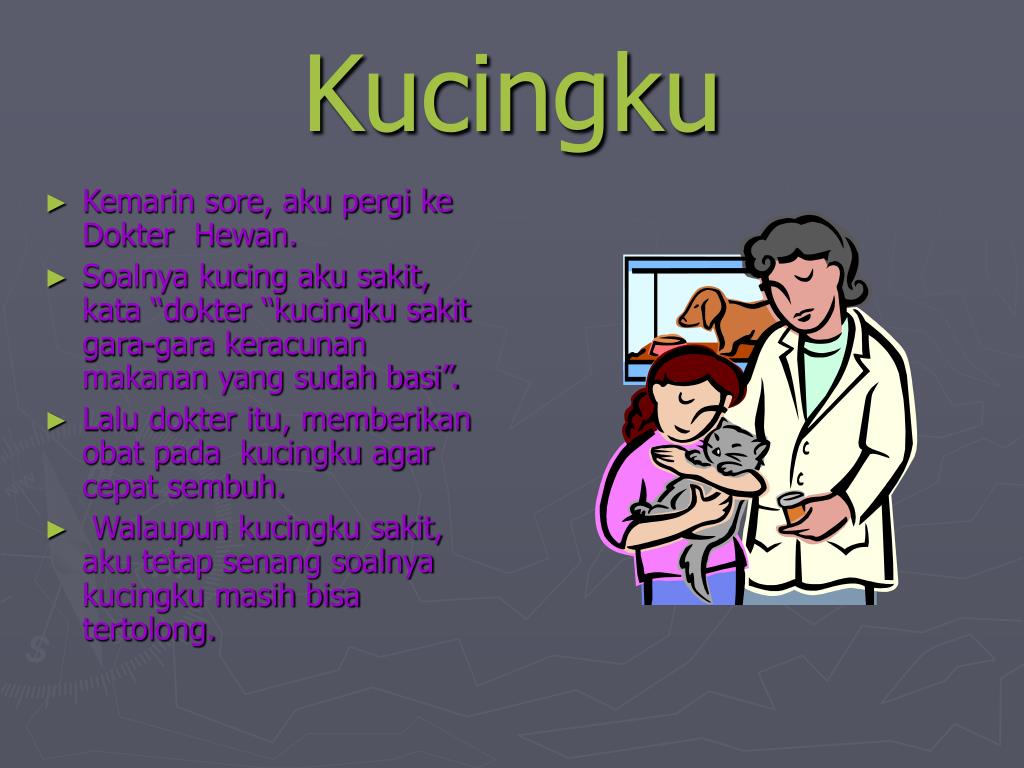 Kucingku

► Kemarin sore, aku pergi ke Dokter Hewan.
► Soalnya kucing aku sakit, kata “dokter “kucingku sakit gara-gara keracunan makanan yang sudah basi”.
► Lalu dokter itu, memberikan obat pada kucingku agar cepat sembuh.
► Walaupun kucingku sakit, aku tetap senang soalnya kucingku masih bisa tertolong.